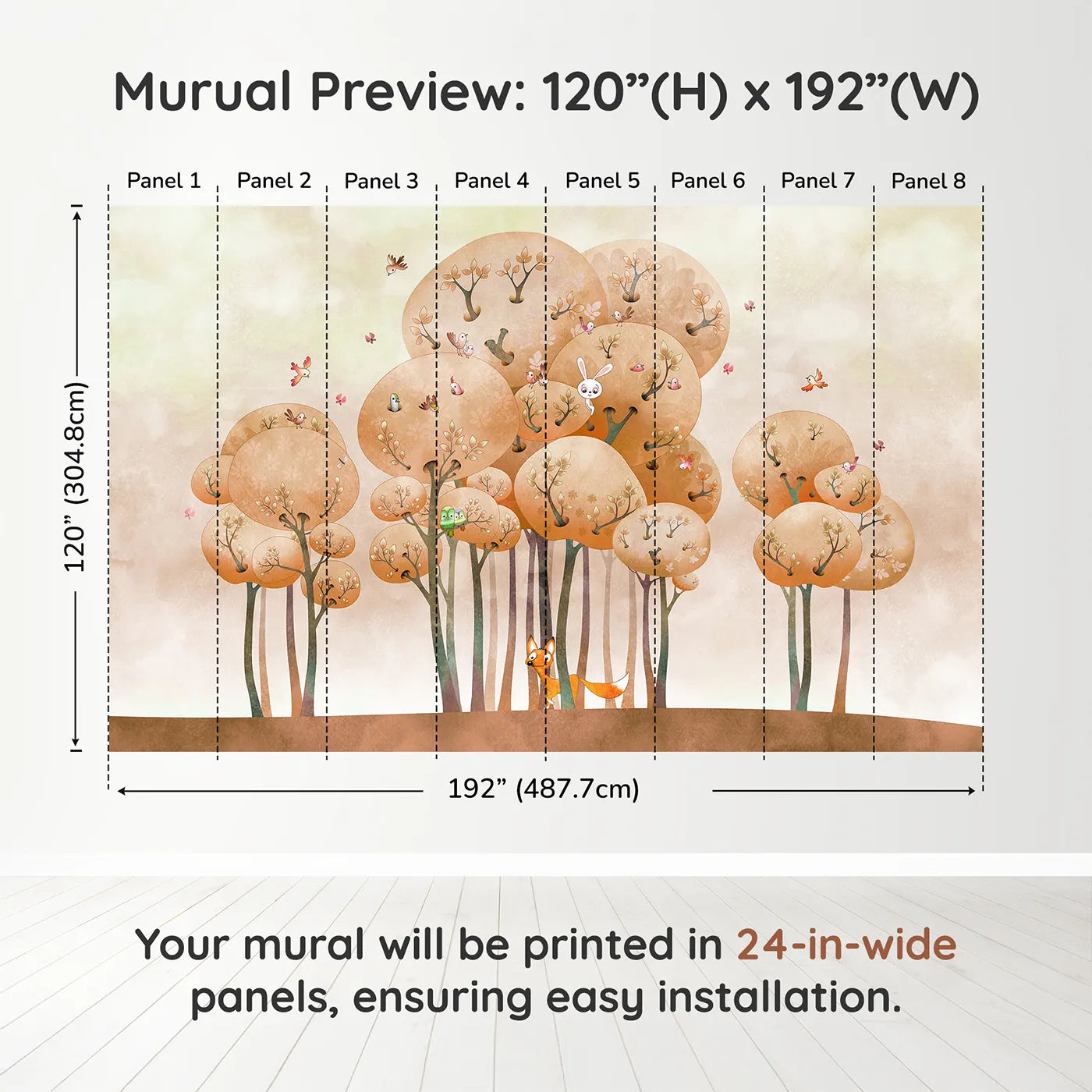 Murual Preview: 120”(H) x 192”(W)

Panel 1 Panel 2 Panel 3 Panel 4 Panel 5 Panel 6 Panel 7 Panel 8

120” (304.8cm)

192” (487.7cm)

Your mural will be printed in 24-in-wide panels, ensuring easy installation.